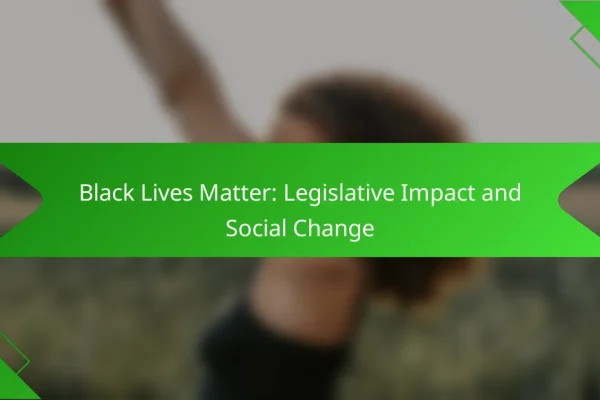 Black Lives Matter: Legislative Impact and Social Change